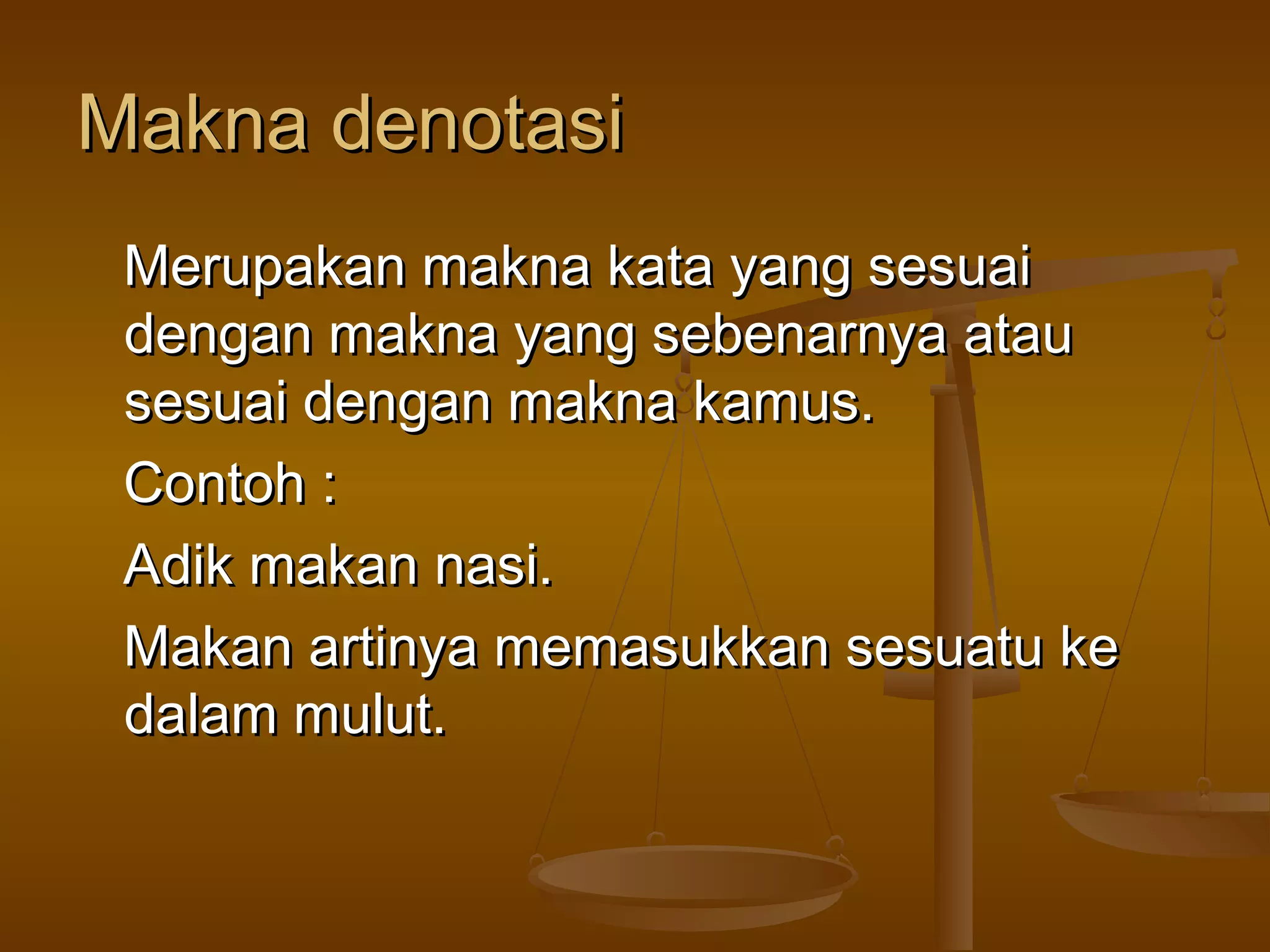 Makna denotasi

Merupakan makna kata yang sesuai dengan makna yang sebenarnya atau sesuai dengan makna kamus.

Contoh :

Adik makan nasi.

Makan artinya memasukkan sesuatu ke dalam mulut.